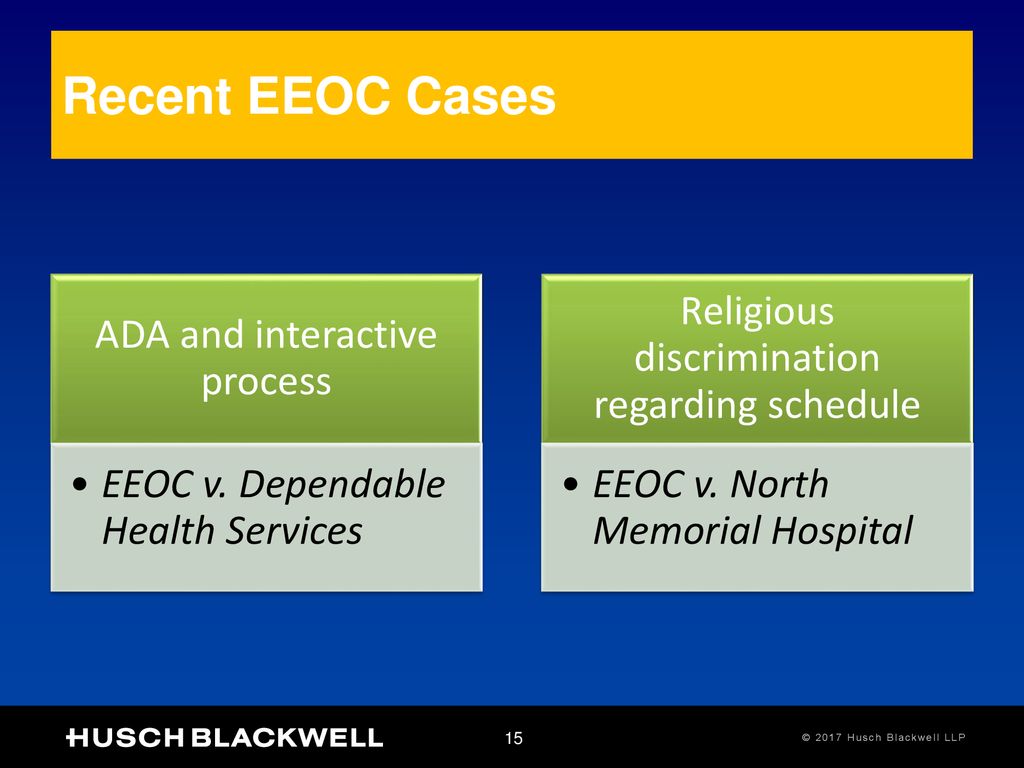 Recent EEOC Cases

ADA and interactive process

• EEOC v. Dependable Health Services

Religious discrimination regarding schedule

• EEOC v. North Memorial Hospital

HUSCH BLACKWELL

15

© 2017 Husch Blackwell LLP